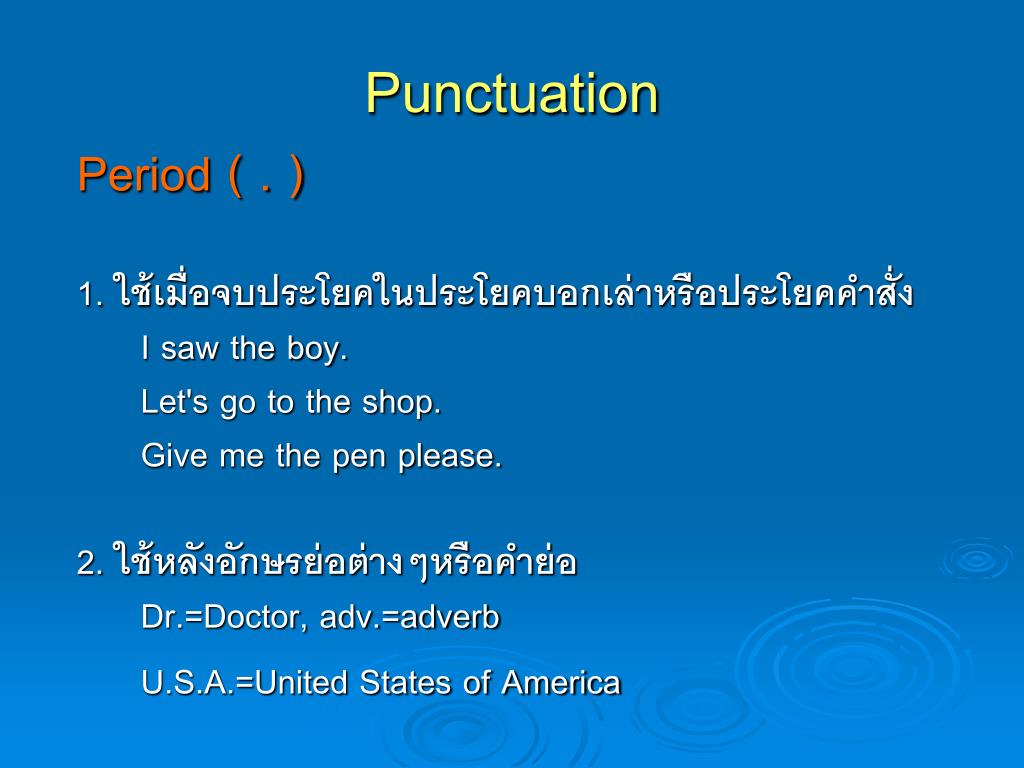 Punctuation

Period ( . )

1. ใช้เมื่อจบประโยคในประโยคบอกเล่าหรือประโยคคำสั่ง

I saw the boy.

Let's go to the shop.

Give me the pen please.

2. ใช้หลังอักษรย่อต่าง ๆหรือคำย่อ

Dr.=Doctor, adv.=adverb

U.S.A.=United States of America